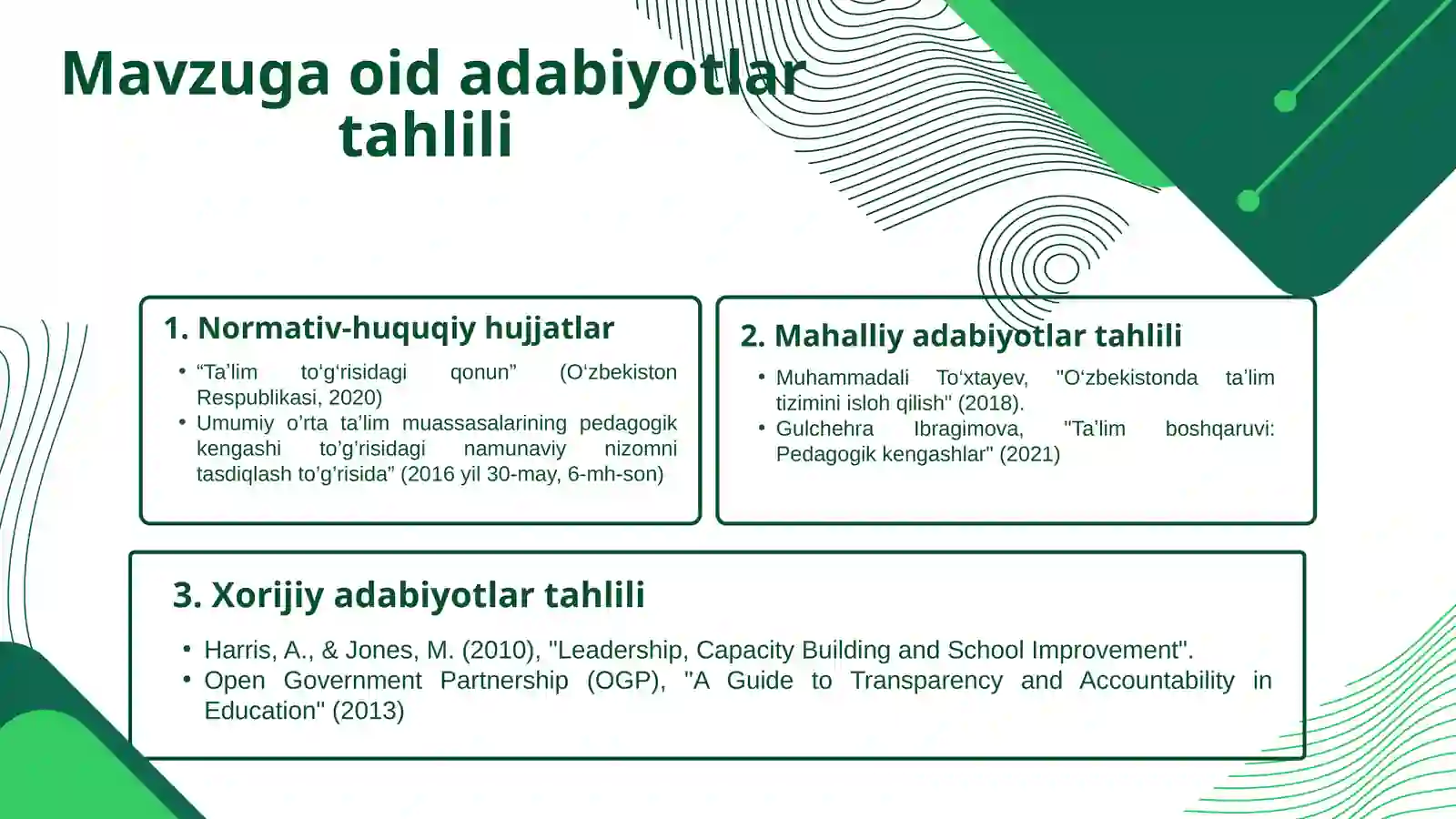 Mavzuga oid adabiyotlar tahlili

1. Normativ-huquqiy hujjatlar

• “Ta’lim to‘g‘risidagi qonun” (O‘zbekiston Respublikasi, 2020)
• Umumiy o’rta ta’lim muassasalarining pedagogik kengashi to’g’risidagi namunaviy nizomni tasdiqlash to’g’risida” (2016 yil 30-may, 6-mh-son)

2. Mahalliy adabiyotlar tahlili

• Muhammadali To‘xtayev, "O‘zbekistonda ta’lim tizimini isloh qilish" (2018).
• Gulchehra Ibragimova, "Ta’lim boshqaruvi: Pedagogik kengashlar" (2021)

3. Xorijiy adabiyotlar tahlili

• Harris, A., & Jones, M. (2010), "Leadership, Capacity Building and School Improvement".
• Open Government Partnership (OGP), "A Guide to Transparency and Accountability in Education" (2013)